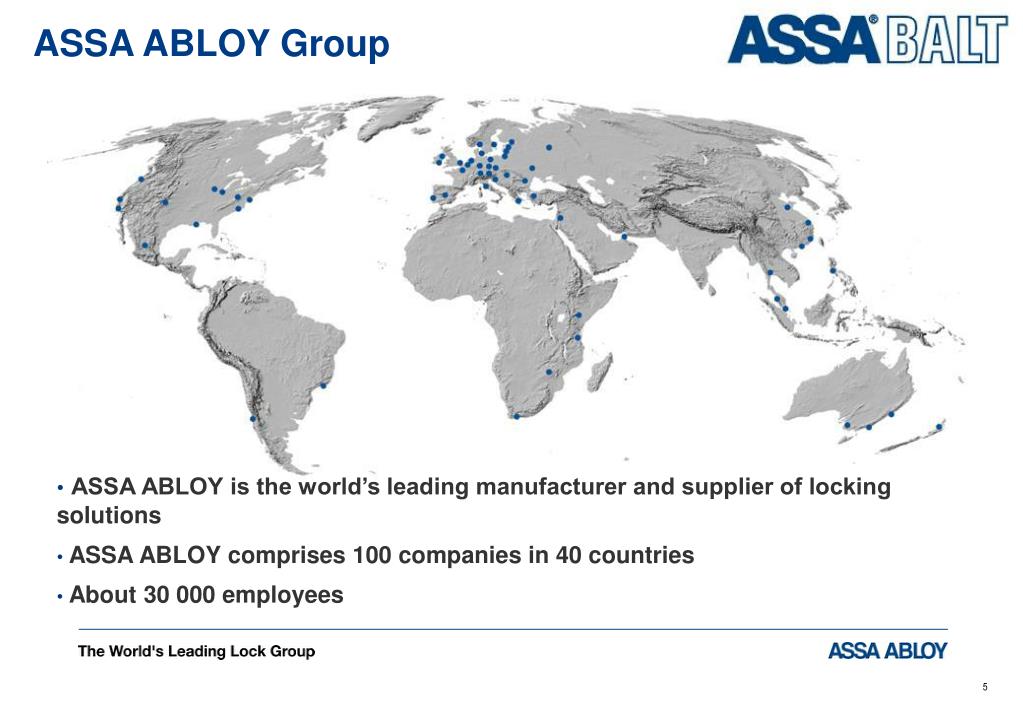 ASSA ABLOY Group

ASSA® BALT

• ASSA ABLOY is the world's leading manufacturer and supplier of locking solutions

• ASSA ABLOY comprises 100 companies in 40 countries

• About 30 000 employees

The World's Leading Lock Group

ASSA ABLOY

5